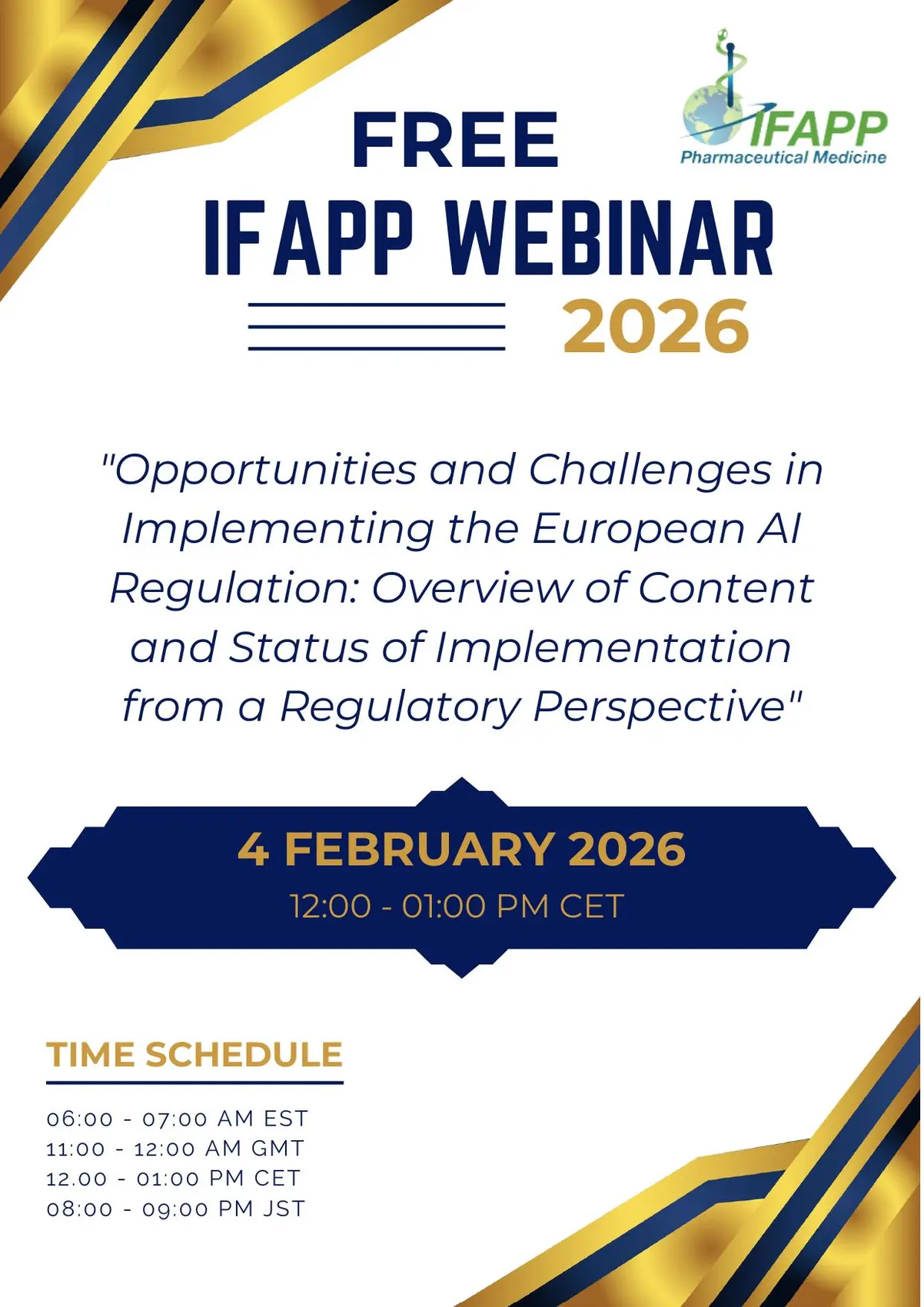 IFAPP
Pharmaceutical Medicine

FREE
IFAPP WEBINAR
2026

"Opportunities and Challenges in Implementing the European AI Regulation: Overview of Content and Status of Implementation from a Regulatory Perspective"

4 FEBRUARY 2026
12:00 - 01:00 PM CET

TIME SCHEDULE

06:00 - 07:00 AM EST
11:00 - 12:00 AM GMT
12.00 - 01:00 PM CET
08:00 - 09:00 PM JST